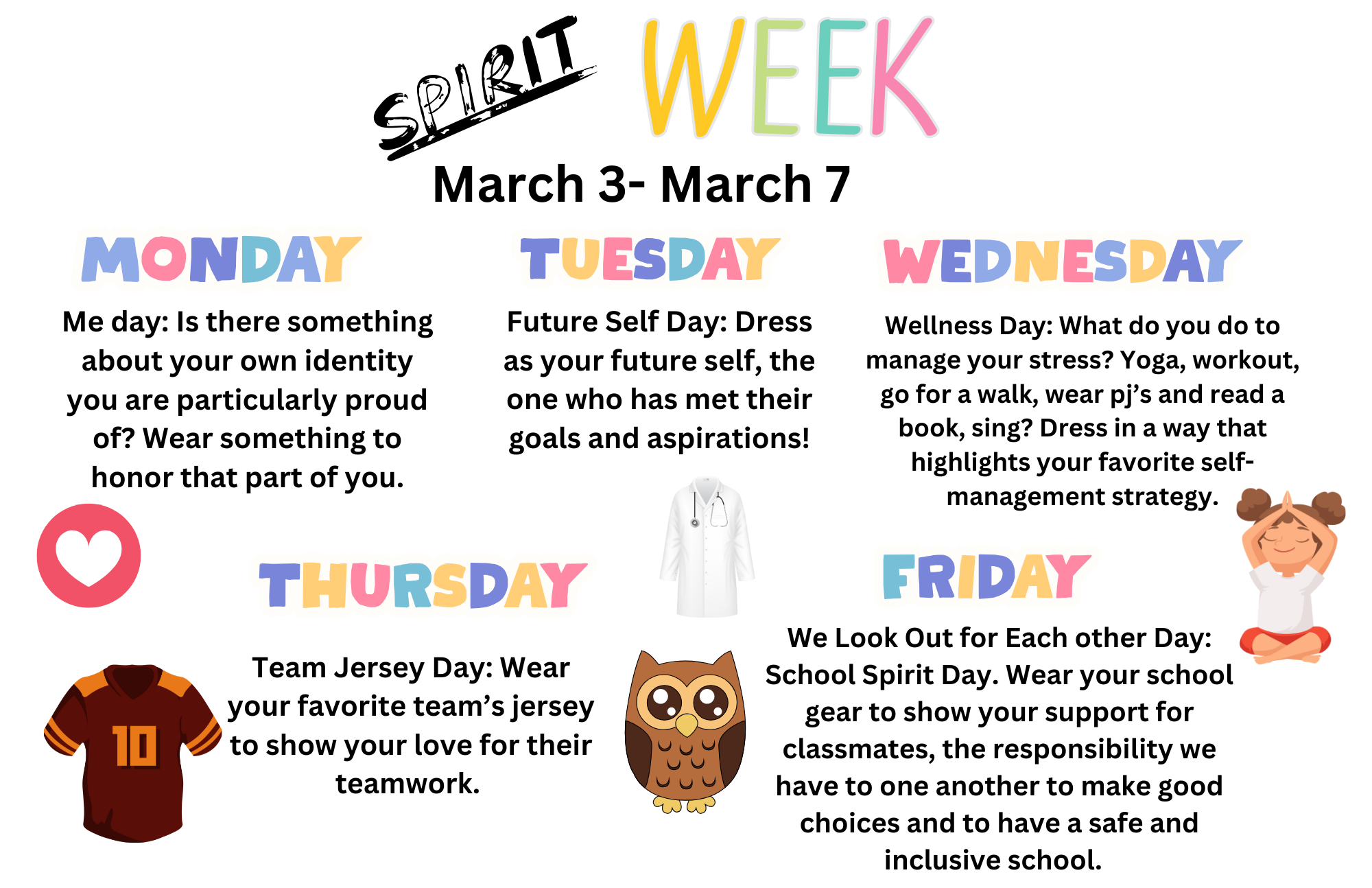 SPIRIT WEEK

March 3- March 7

MONDAY

Me day: Is there something about your own identity you are particularly proud of? Wear something to honor that part of you.

TUESDAY

Future Self Day: Dress as your future self, the one who has met their goals and aspirations!

WEDNESDAY

Wellness Day: What do you do to manage your stress? Yoga, workout, go for a walk, wear pj's and read a book, sing? Dress in a way that highlights your favorite self-management strategy.

THURSDAY

Team Jersey Day: Wear your favorite team's jersey to show your love for their teamwork.

10

FRIDAY

We Look Out for Each other Day: School Spirit Day. Wear your school gear to show your support for classmates, the responsibility we have to one another to make good choices and to have a safe and inclusive school.